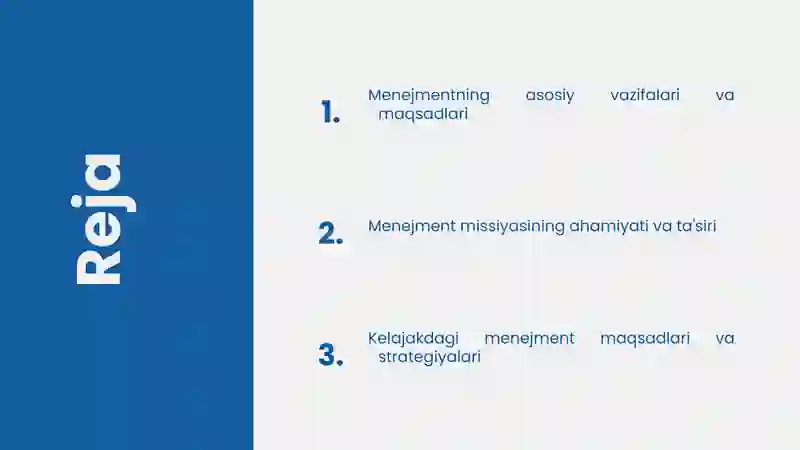 Reja

1. Menejmentning asosiy vazifalari va maqsadlari

2. Menejment missiyasining ahamiyati va ta'siri

3. Kelajakdagi menejment maqsadlari va strategiyalari